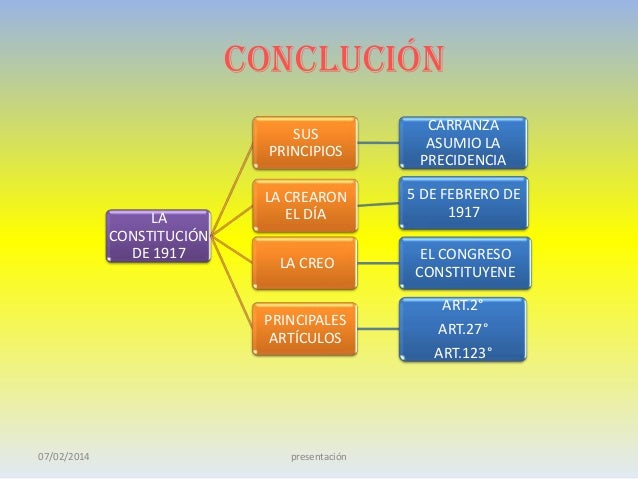 CONCLUCIÓN

LA CONSTITUCIÓN DE 1917

SUS PRINCIPIOS

CARRANZA ASUMIO LA PRECIDENCIA

LA CREARON EL DÍA

5 DE FEBRERO DE 1917

LA CREO

EL CONGRESO CONSTITUYENE

PRINCIPALES ARTÍCULOS

ART.2°
ART.27°
ART.123°

07/02/2014

presentación